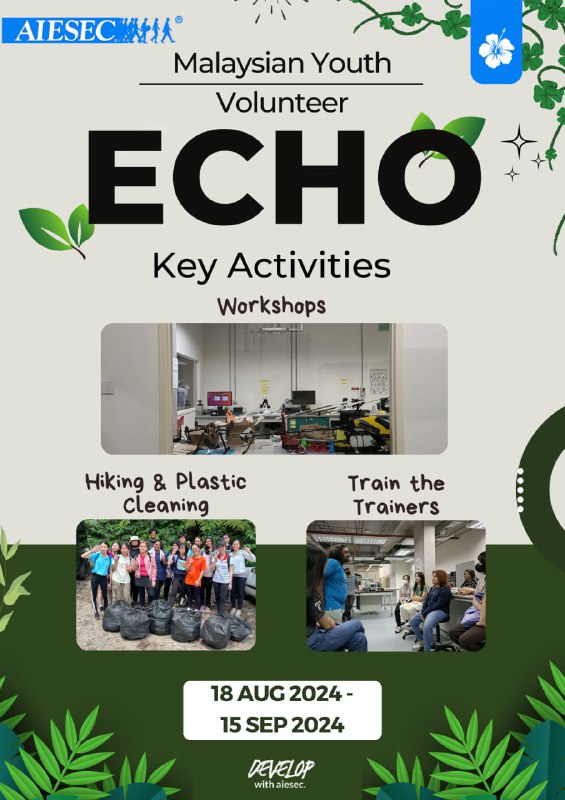 AIESEC®

Malaysian Youth
Volunteer

ECHO

Key Activities

Workshops

Hiking & Plastic Cleaning

Train the Trainers

18 AUG 2024 -
15 SEP 2024

DEVELOP
with aiesec.